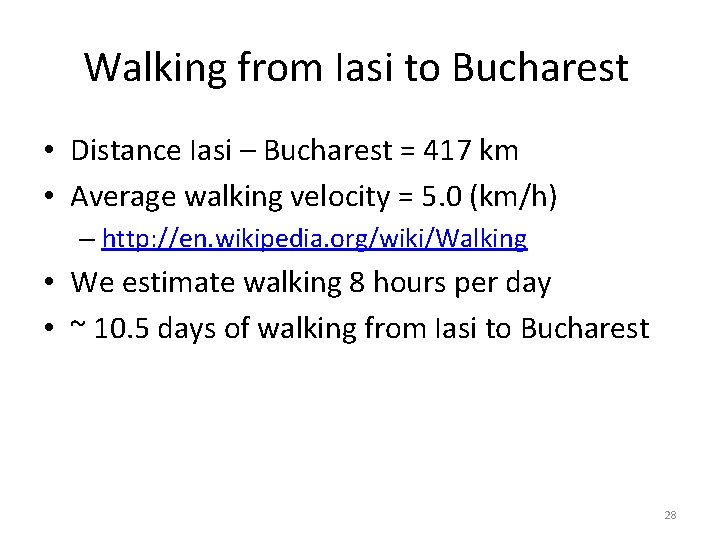 Walking from Iasi to Bucharest

• Distance Iasi – Bucharest = 417 km
• Average walking velocity = 5.0 (km/h)
– http://en.wikipedia.org/wiki/Walking
• We estimate walking 8 hours per day
• ~ 10.5 days of walking from Iasi to Bucharest

28